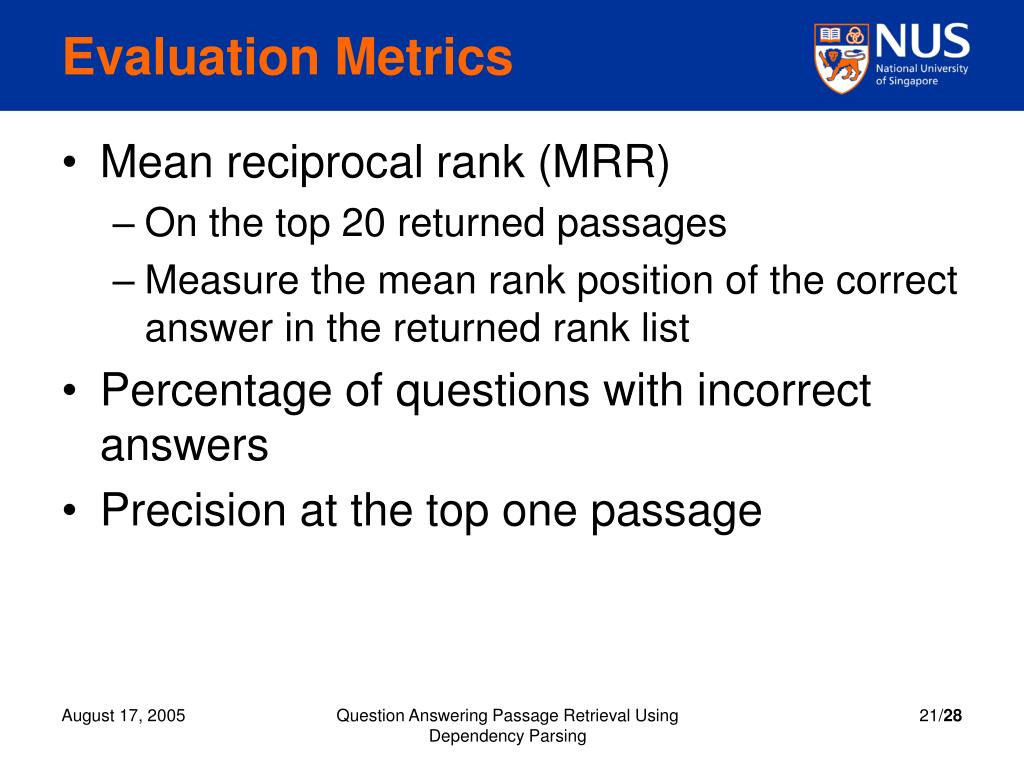 Evaluation Metrics

NUS
National University of Singapore

• Mean reciprocal rank (MRR)
– On the top 20 returned passages
– Measure the mean rank position of the correct answer in the returned rank list
• Percentage of questions with incorrect answers
• Precision at the top one passage

August 17, 2005

Question Answering Passage Retrieval Using Dependency Parsing

21/28